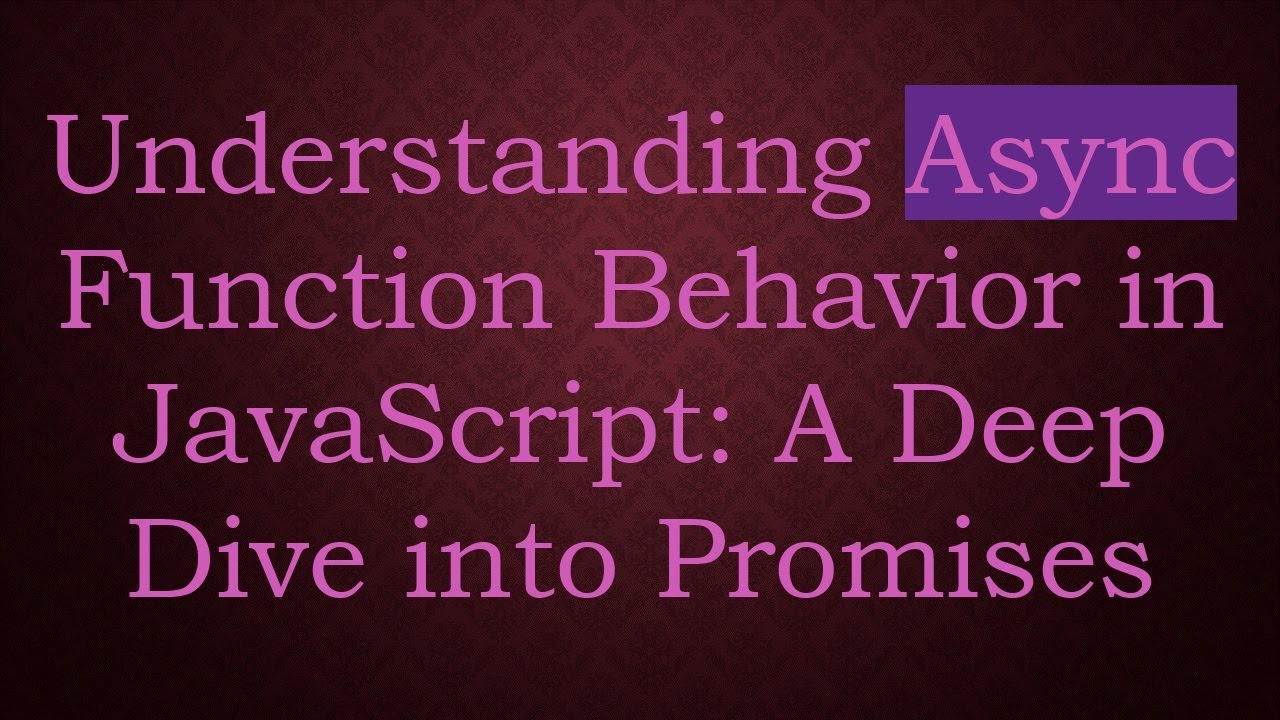 Understanding Async Function Behavior in JavaScript: A Deep Dive into Promises